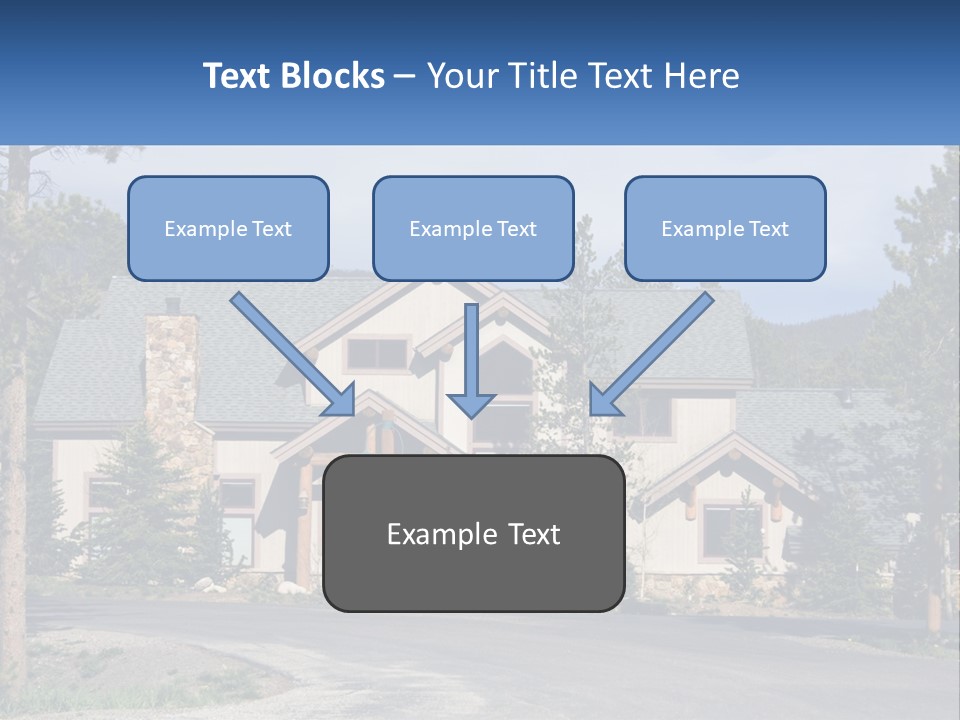 Text Blocks – Your Title Text Here

Example Text

Example Text

Example Text

Example Text